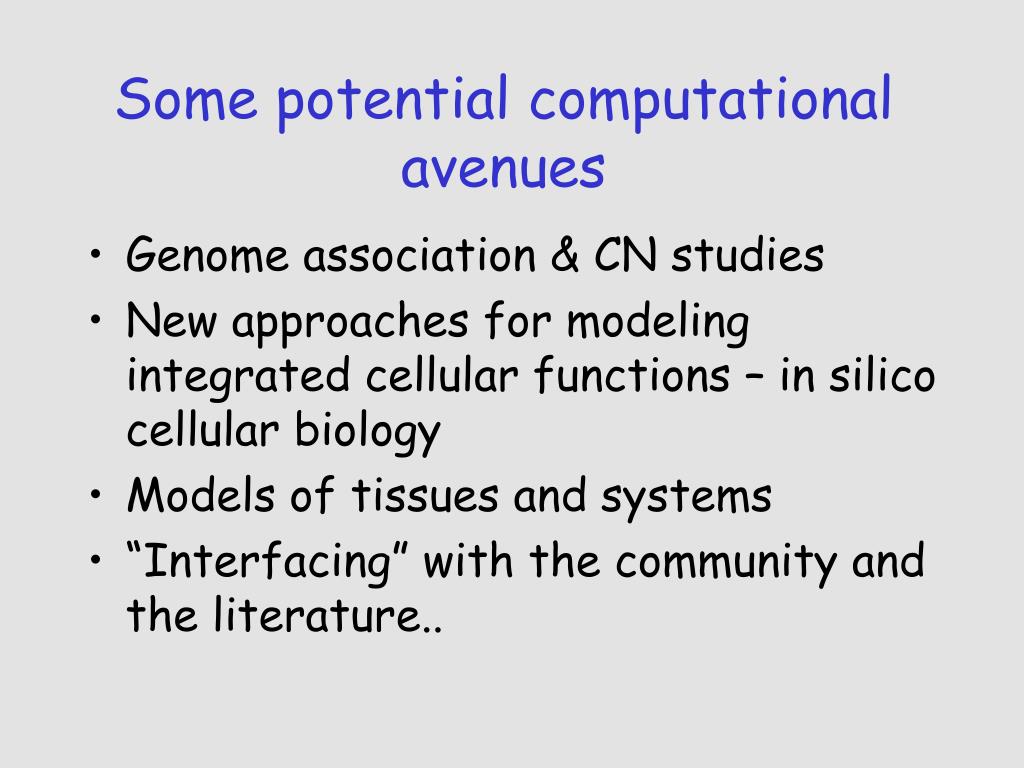 Some potential computational avenues

• Genome association & CN studies
• New approaches for modeling integrated cellular functions – in silico cellular biology
• Models of tissues and systems
• “Interfacing” with the community and the literature..